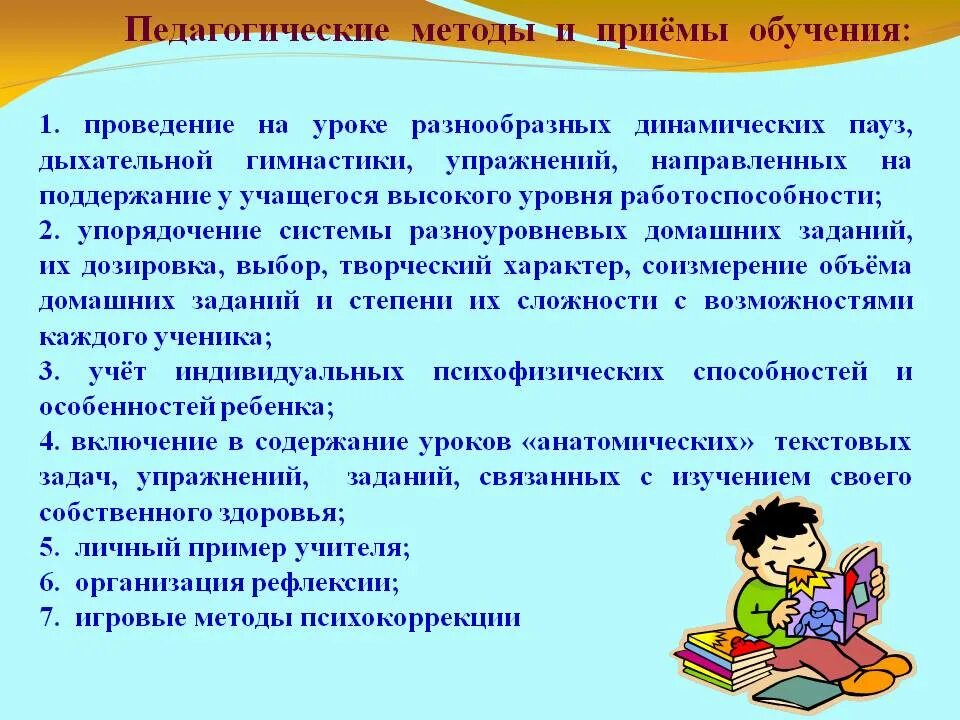 Педагогические методы и приёмы обучения:

1. проведение на уроке разнообразных динамических пауз, дыхательной гимнастики, упражнений, направленных на поддержание у учащегося высокого уровня работоспособности;
2. упорядочение системы разноуровневых домашних заданий, их дозировка, выбор, творческий характер, соизмерение объёма домашних заданий и степени их сложности с возможностями каждого ученика;
3. учёт индивидуальных психофизических способностей и особенностей ребенка;
4. включение в содержание уроков «анатомических» текстовых задач, упражнений, заданий, связанных с изучением своего собственного здоровья;
5. личный пример учителя;
6. организация рефлексии;
7. игровые методы психокоррекции